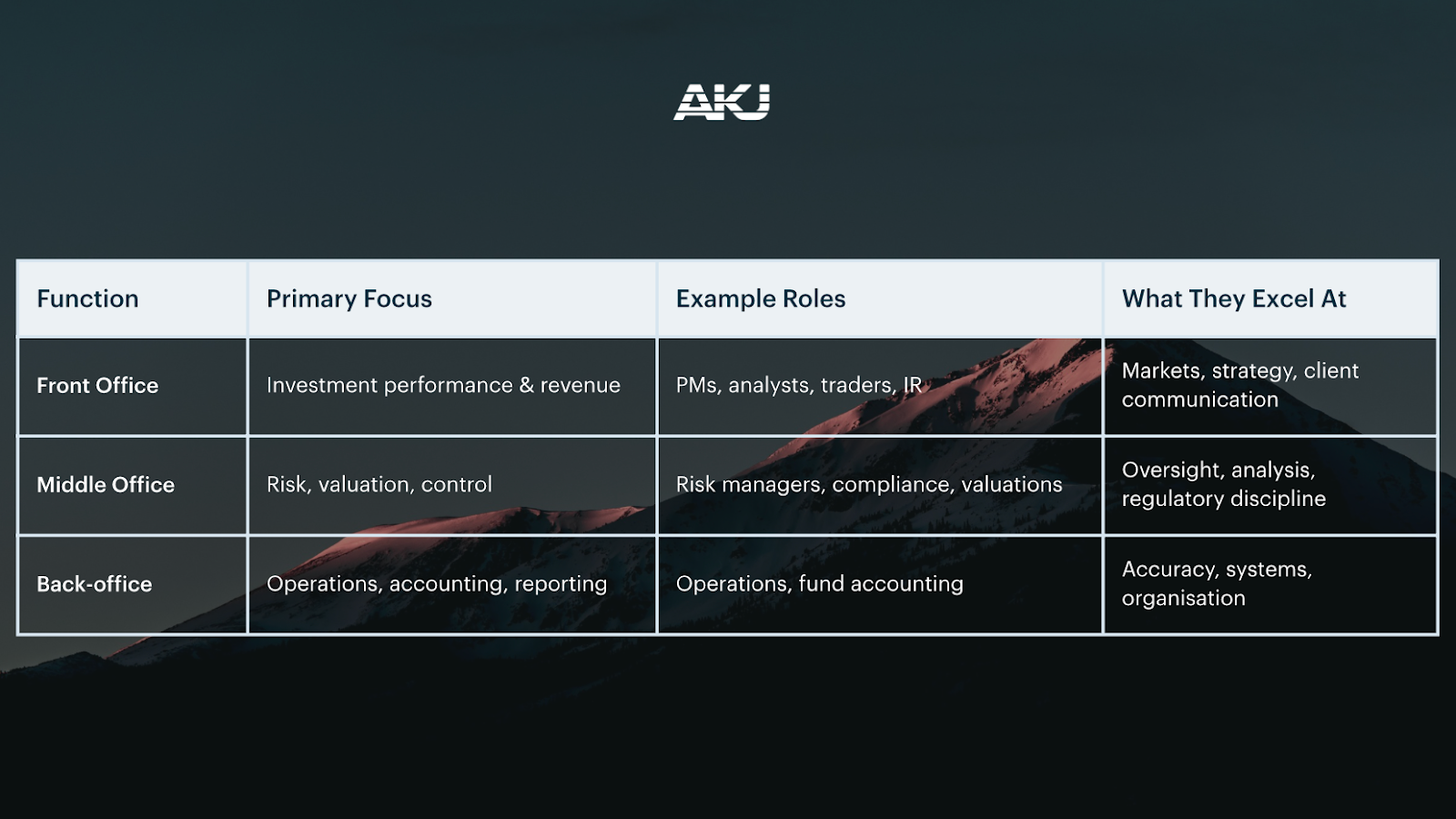 AKJ

| Function | Primary Focus | Example Roles | What They Excel At |
|---|---|---|---|
| Front Office | Investment performance & revenue | PMs, analysts, traders, IR | Markets, strategy, client communication |
| Middle Office | Risk, valuation, control | Risk managers, compliance, valuations | Oversight, analysis, regulatory discipline |
| Back-office | Operations, accounting, reporting | Operations, fund accounting | Accuracy, systems, organisation |